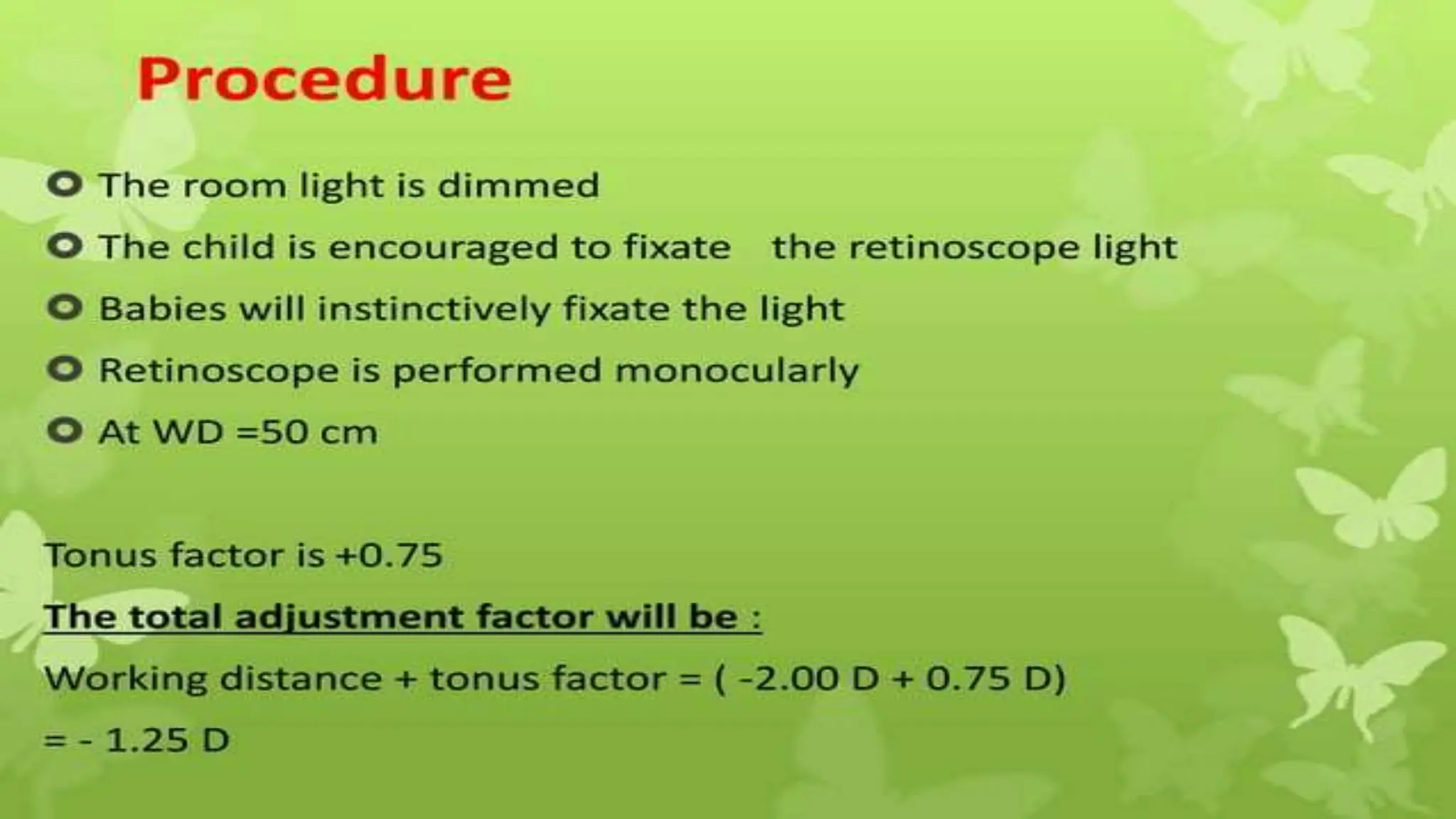 Procedure

The room light is dimmed

The child is encouraged to fixate the retinoscope light

Babies will instinctively fixate the light

Retinoscope is performed monocularly

At WD =50 cm

Tonus factor is +0.75

The total adjustment factor will be :

Working distance + tonus factor = ( -2.00 D + 0.75 D)

= - 1.25 D